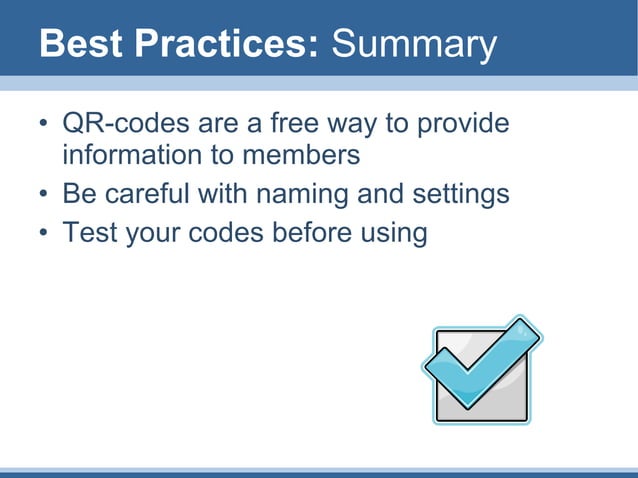 Best Practices: Summary

• QR-codes are a free way to provide information to members
• Be careful with naming and settings
• Test your codes before using